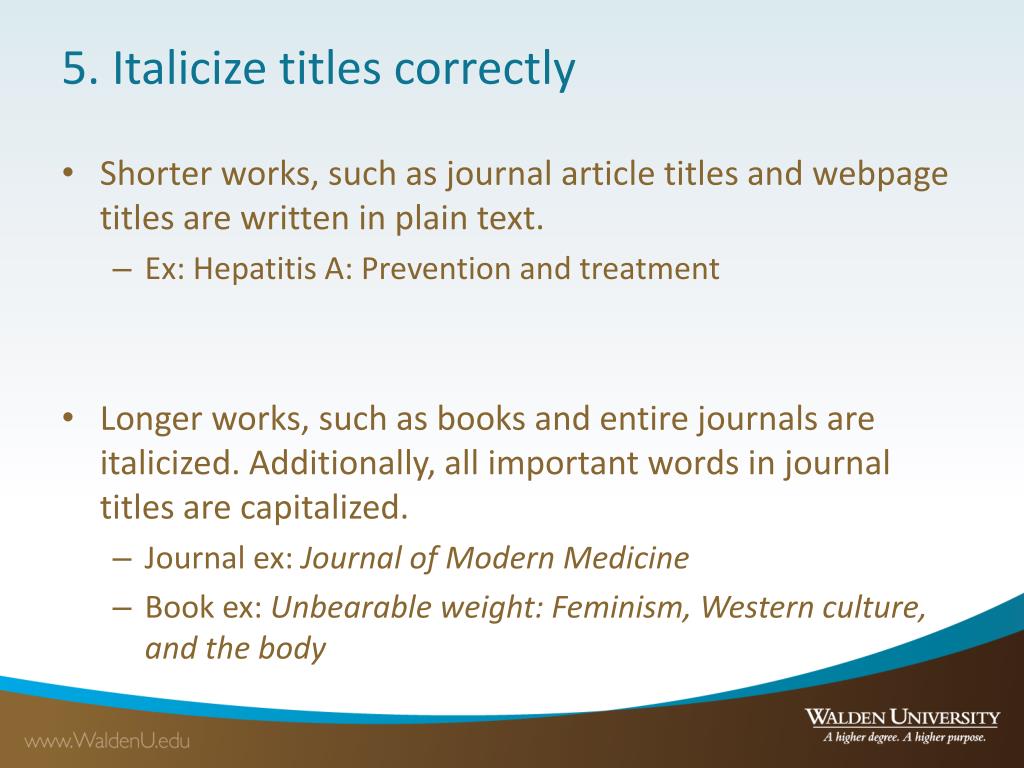 5. Italicize titles correctly

• Shorter works, such as journal article titles and webpage titles are written in plain text.
– Ex: Hepatitis A: Prevention and treatment

• Longer works, such as books and entire journals are italicized. Additionally, all important words in journal titles are capitalized.
– Journal ex: Journal of Modern Medicine
– Book ex: Unbearable weight: Feminism, Western culture, and the body

www.WaldenU.edu

WALDEN UNIVERSITY
A higher degree. A higher purpose.